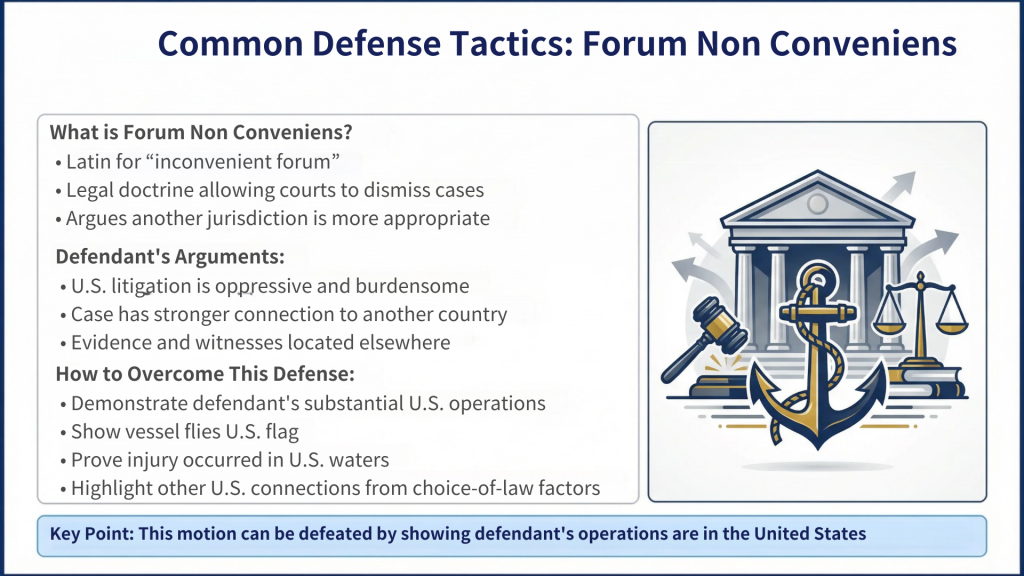 Common Defense Tactics: Forum Non Conveniens

What is Forum Non Conveniens?
• Latin for “inconvenient forum”
• Legal doctrine allowing courts to dismiss cases
• Argues another jurisdiction is more appropriate

Defendant's Arguments:
• U.S. litigation is oppressive and burdensome
• Case has stronger connection to another country
• Evidence and witnesses located elsewhere

How to Overcome This Defense:
• Demonstrate defendant's substantial U.S. operations
• Show vessel flies U.S. flag
• Prove injury occurred in U.S. waters
• Highlight other U.S. connections from choice-of-law factors

Key Point: This motion can be defeated by showing defendant's operations are in the United States